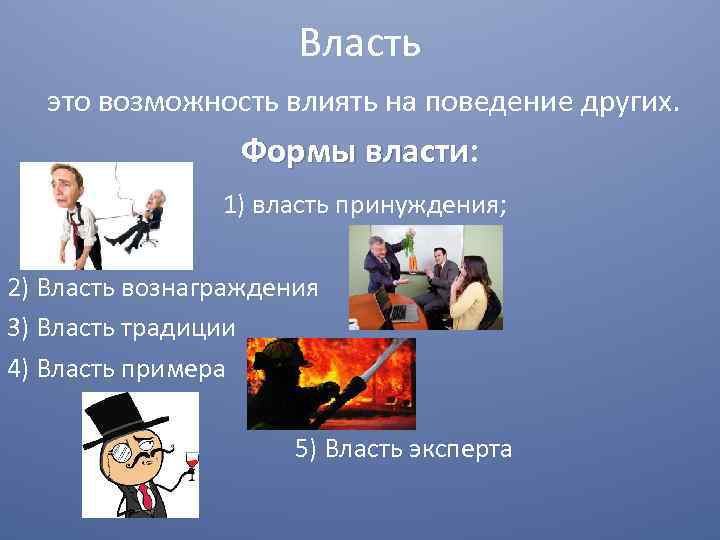 Власть

это возможность влиять на поведение других.

Формы власти:

1) власть принуждения;

2) Власть вознаграждения

3) Власть традиции

4) Власть примера

5) Власть эксперта